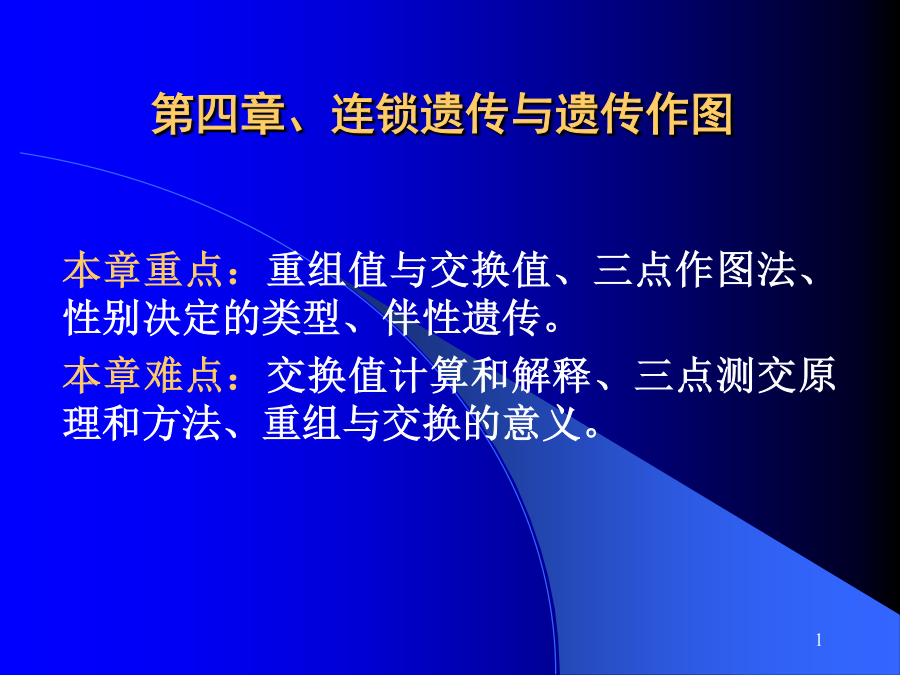 第四章、连锁遗传与遗传作图

本章重点：重组值与交换值、三点作图法、性别决定的类型、伴性遗传。

本章难点：交换值计算和解释、三点测交原理和方法、重组与交换的意义。

1